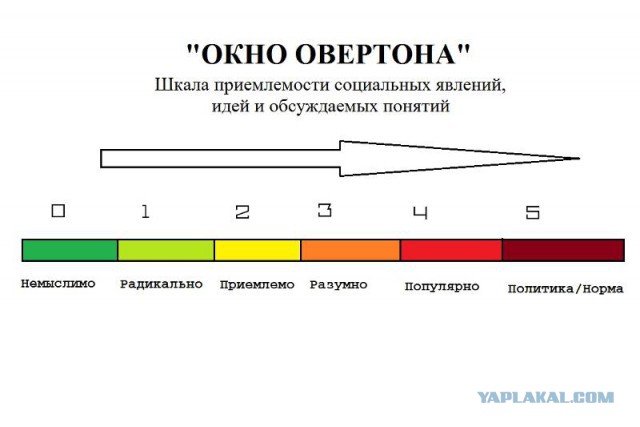 "ОКНО ОВЕРТОНА"

Шкала приемлемости социальных явлений, идей и обсуждаемых понятий

0 1 2 3 4 5

Немыслимо Радикально Приемлемо Разумно Популярно Политика/Норма

YAPLAKAL.COM